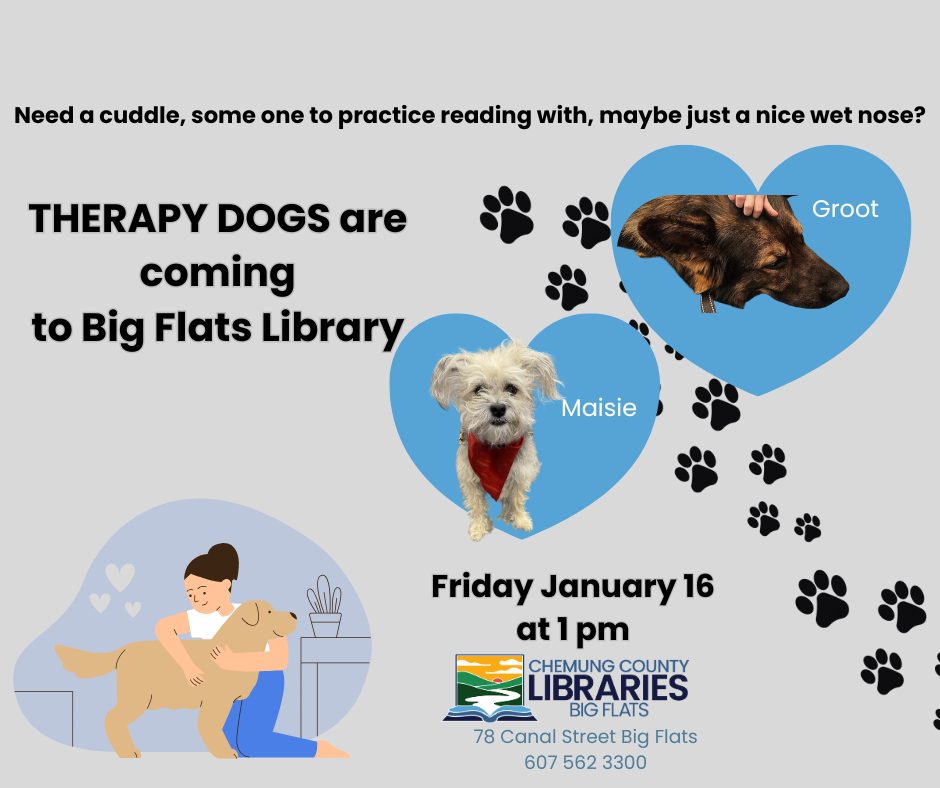 Need a cuddle, some one to practice reading with, maybe just a nice wet nose?

THERAPY DOGS are coming to Big Flats Library

Groot

Maisie

Friday January 16 at 1 pm

CHEMUNG COUNTY LIBRARIES BIG FLATS

78 Canal Street Big Flats
607 562 3300